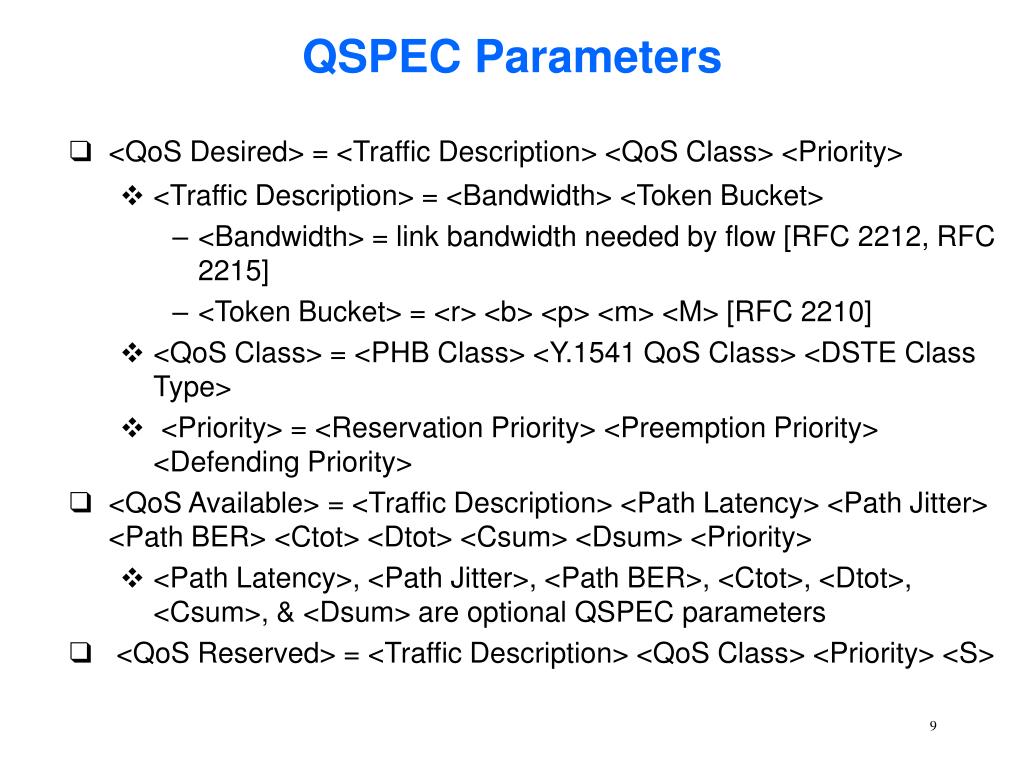 QSPEC Parameters

❑ <QoS Desired> = <Traffic Description> <QoS Class> <Priority>

❖ <Traffic Description> = <Bandwidth> <Token Bucket>

– <Bandwidth> = link bandwidth needed by flow [RFC 2212, RFC 2215]

– <Token Bucket> = <r> <b> <p> <m> <M> [RFC 2210]

❖ <QoS Class> = <PHB Class> <Y.1541 QoS Class> <DSTE Class Type>

❖ <Priority> = <Reservation Priority> <Preemption Priority> <Defending Priority>

❑ <QoS Available> = <Traffic Description> <Path Latency> <Path Jitter> <Path BER> <Ctot> <Dtot> <Csum> <Dsum> <Priority>

❖ <Path Latency>, <Path Jitter>, <Path BER>, <Ctot>, <Dtot>, <Csum>, & <Dsum> are optional QSPEC parameters

❑ <QoS Reserved> = <Traffic Description> <QoS Class> <Priority> <S>

9